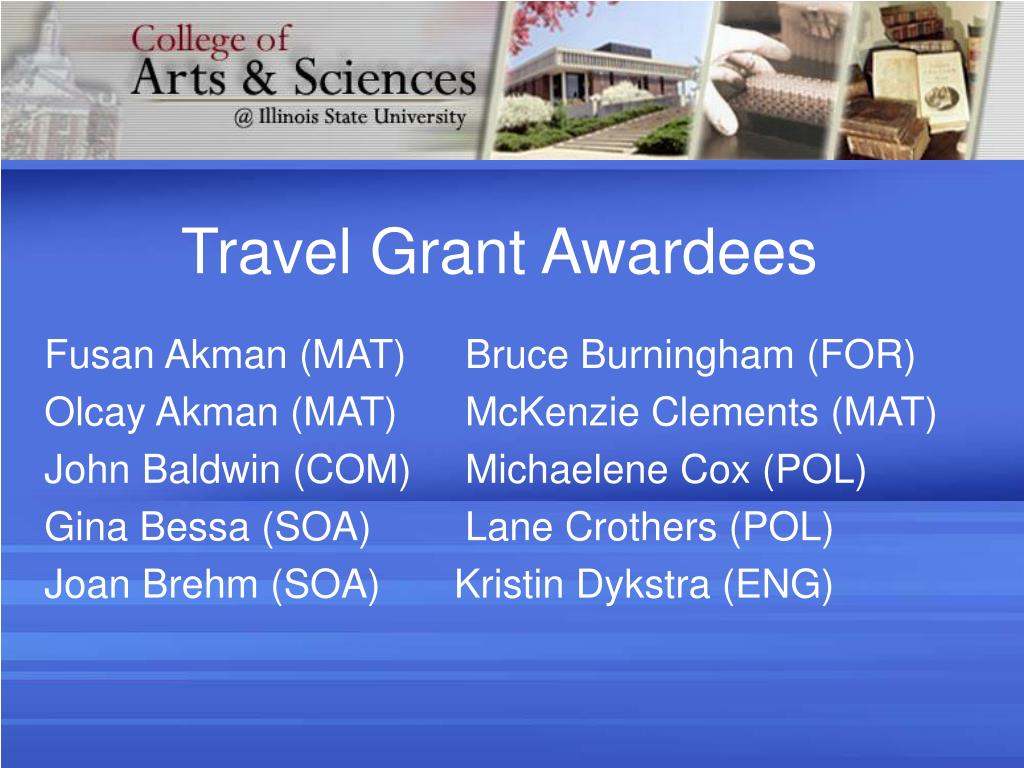 College of
Arts & Sciences
@ Illinois State University

Travel Grant Awardees

Fusan Akman (MAT)
Olcay Akman (MAT)
John Baldwin (COM)
Gina Bessa (SOA)
Joan Brehm (SOA)

Bruce Burningham (FOR)
McKenzie Clements (MAT)
Michaelene Cox (POL)
Lane Crothers (POL)
Kristin Dykstra (ENG)